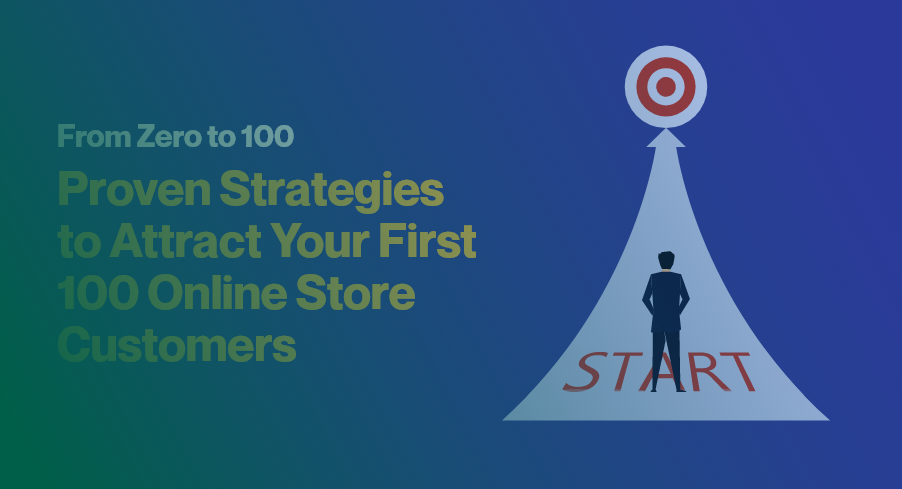 From Zero to 100

Proven Strategies to Attract Your First 100 Online Store Customers

START